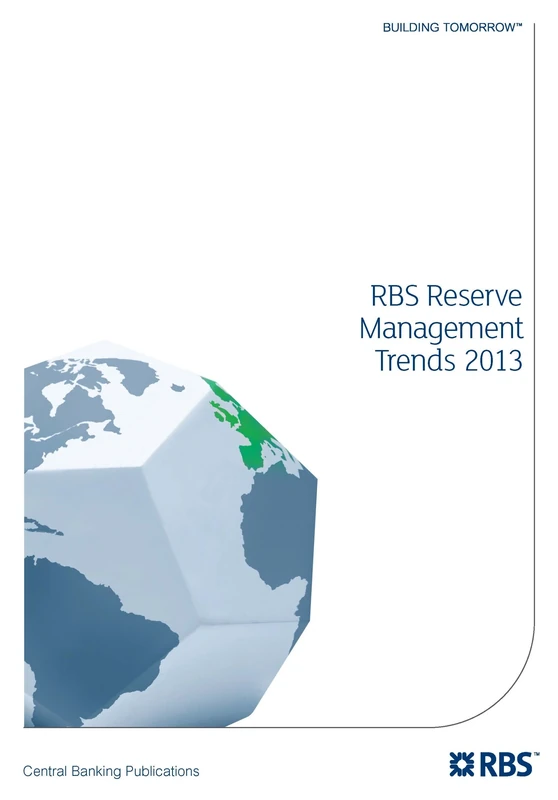 BUILDING TOMORROW™

RBS Reserve Management Trends 2013

Central Banking Publications

RBS™